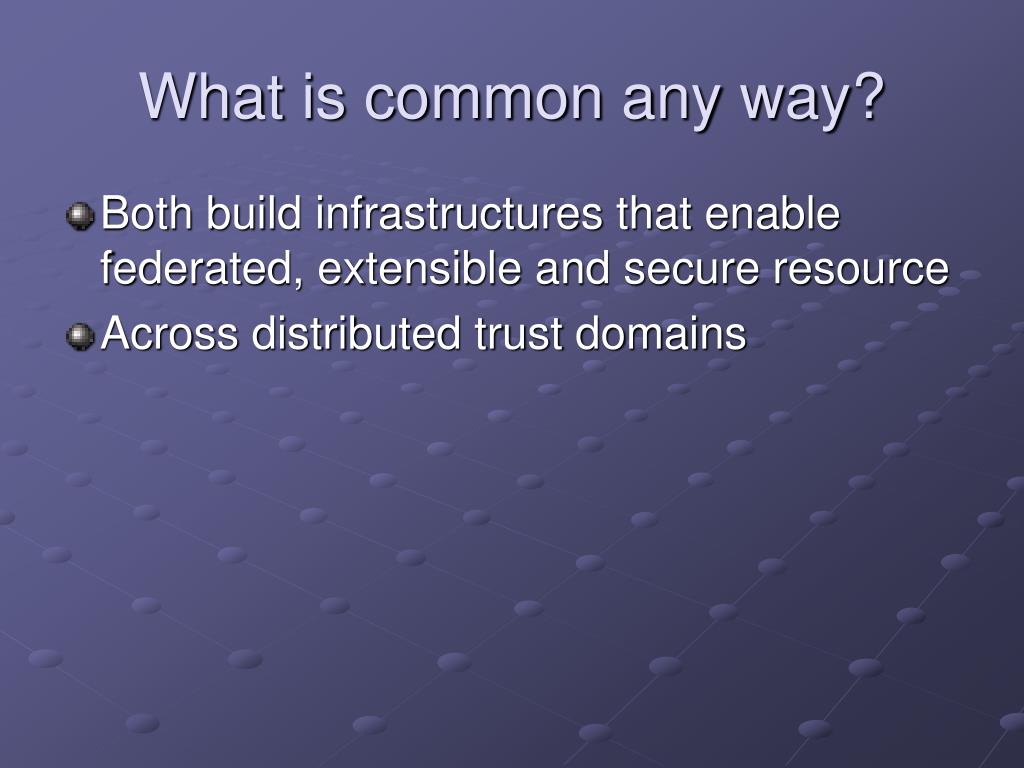 What is common any way?

Both build infrastructures that enable federated, extensible and secure resource

Across distributed trust domains